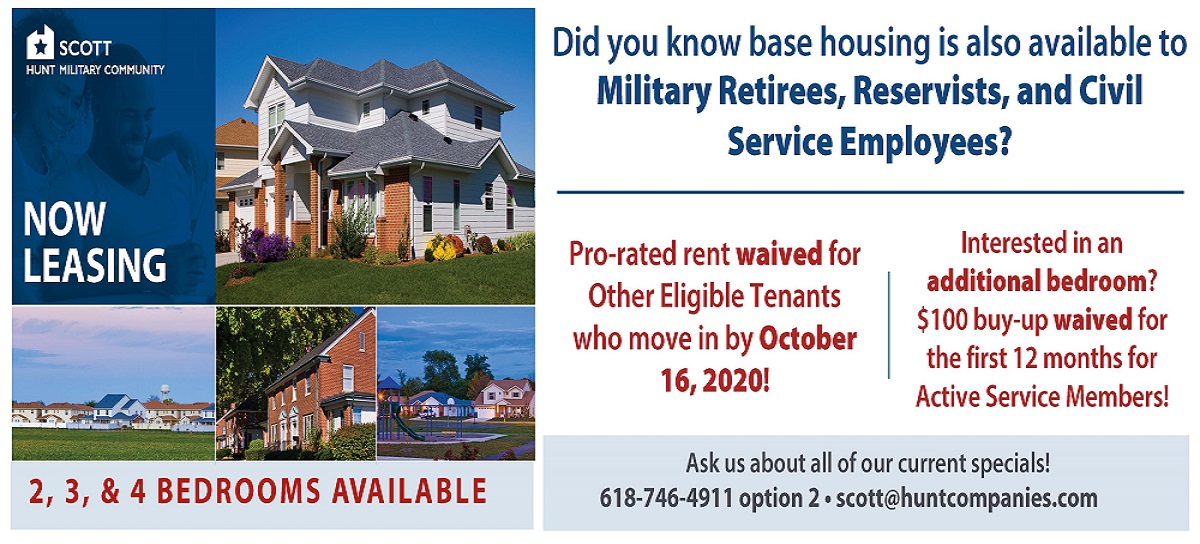 SCOTT
HUNT MILITARY COMMUNITY

NOW LEASING

2, 3, & 4 BEDROOMS AVAILABLE

Did you know base housing is also available to Military Retirees, Reservists, and Civil Service Employees?

Pro-rated rent waived for Other Eligible Tenants who move in by October 16, 2020!

Interested in an additional bedroom? $100 buy-up waived for the first 12 months for Active Service Members!

Ask us about all of our current specials!
618-746-4911 option 2 • scott@huntcompanies.com